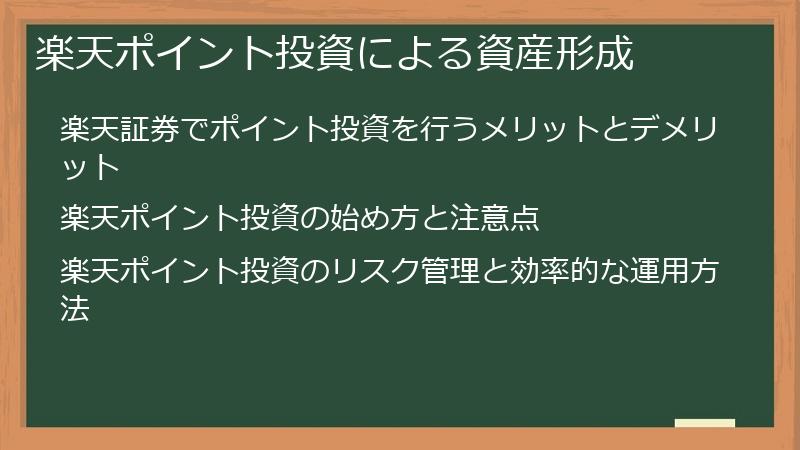 楽天ポイント投資による資産形成

楽天証券でポイント投資を行うメリットとデメリット

楽天ポイント投資の始め方と注意点

楽天ポイント投資のリスク管理と効率的な運用方法